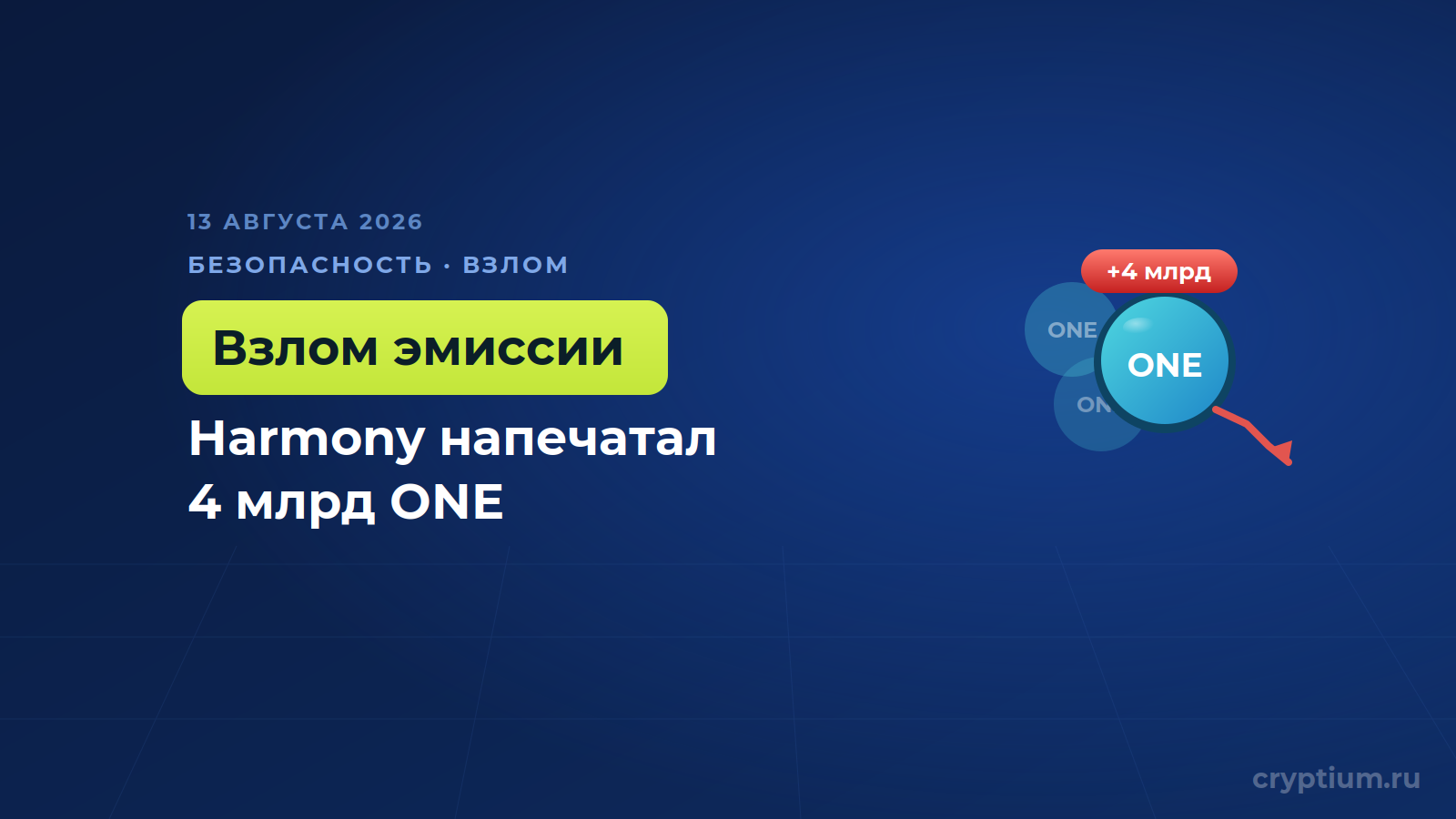 13 АВГУСТА 2026

БЕЗОПАСНОСТЬ · ВЗЛОМ

Взлом эмиссии

Harmony напечатал 4 млрд ONE

+4 млрд

ONE

ONE

ON

cryptium.ru